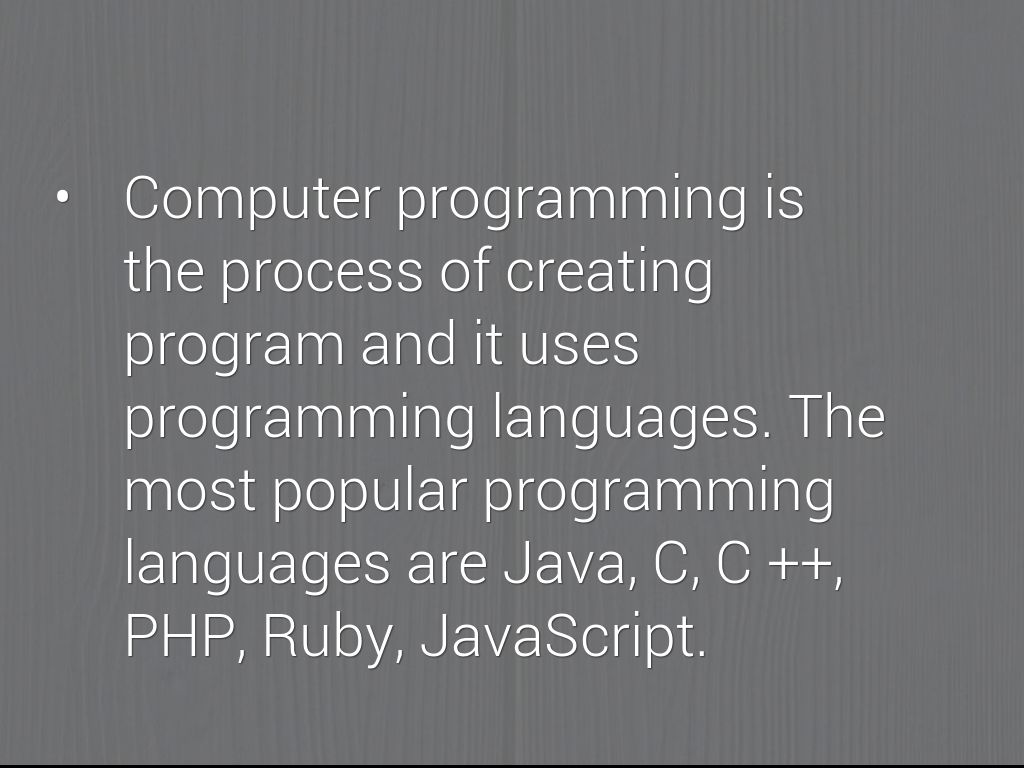 • Computer programming is the process of creating program and it uses programming languages. The most popular programming languages are Java, C, C ++, PHP, Ruby, JavaScript.